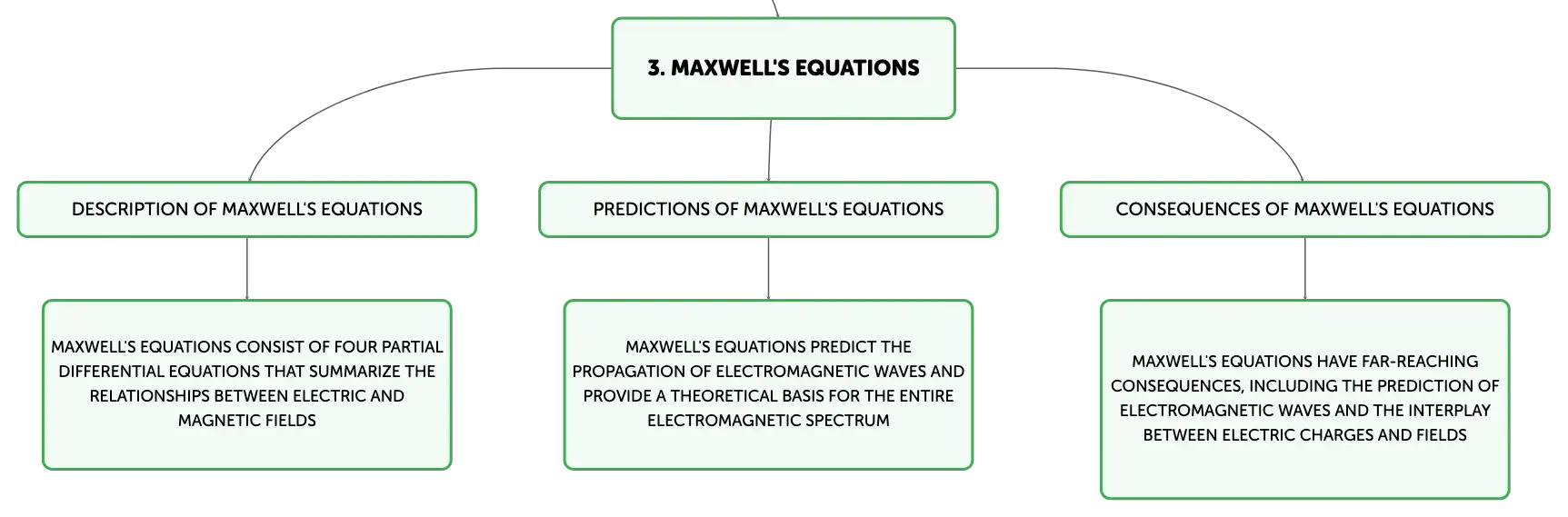 3. MAXWELL'S EQUATIONS

DESCRIPTION OF MAXWELL'S EQUATIONS

MAXWELL'S EQUATIONS CONSIST OF FOUR PARTIAL DIFFERENTIAL EQUATIONS THAT SUMMARIZE THE RELATIONSHIPS BETWEEN ELECTRIC AND MAGNETIC FIELDS

PREDICTIONS OF MAXWELL'S EQUATIONS

MAXWELL'S EQUATIONS PREDICT THE PROPAGATION OF ELECTROMAGNETIC WAVES AND PROVIDE A THEORETICAL BASIS FOR THE ENTIRE ELECTROMAGNETIC SPECTRUM

CONSEQUENCES OF MAXWELL'S EQUATIONS

MAXWELL'S EQUATIONS HAVE FAR-REACHING CONSEQUENCES, INCLUDING THE PREDICTION OF ELECTROMAGNETIC WAVES AND THE INTERPLAY BETWEEN ELECTRIC CHARGES AND FIELDS